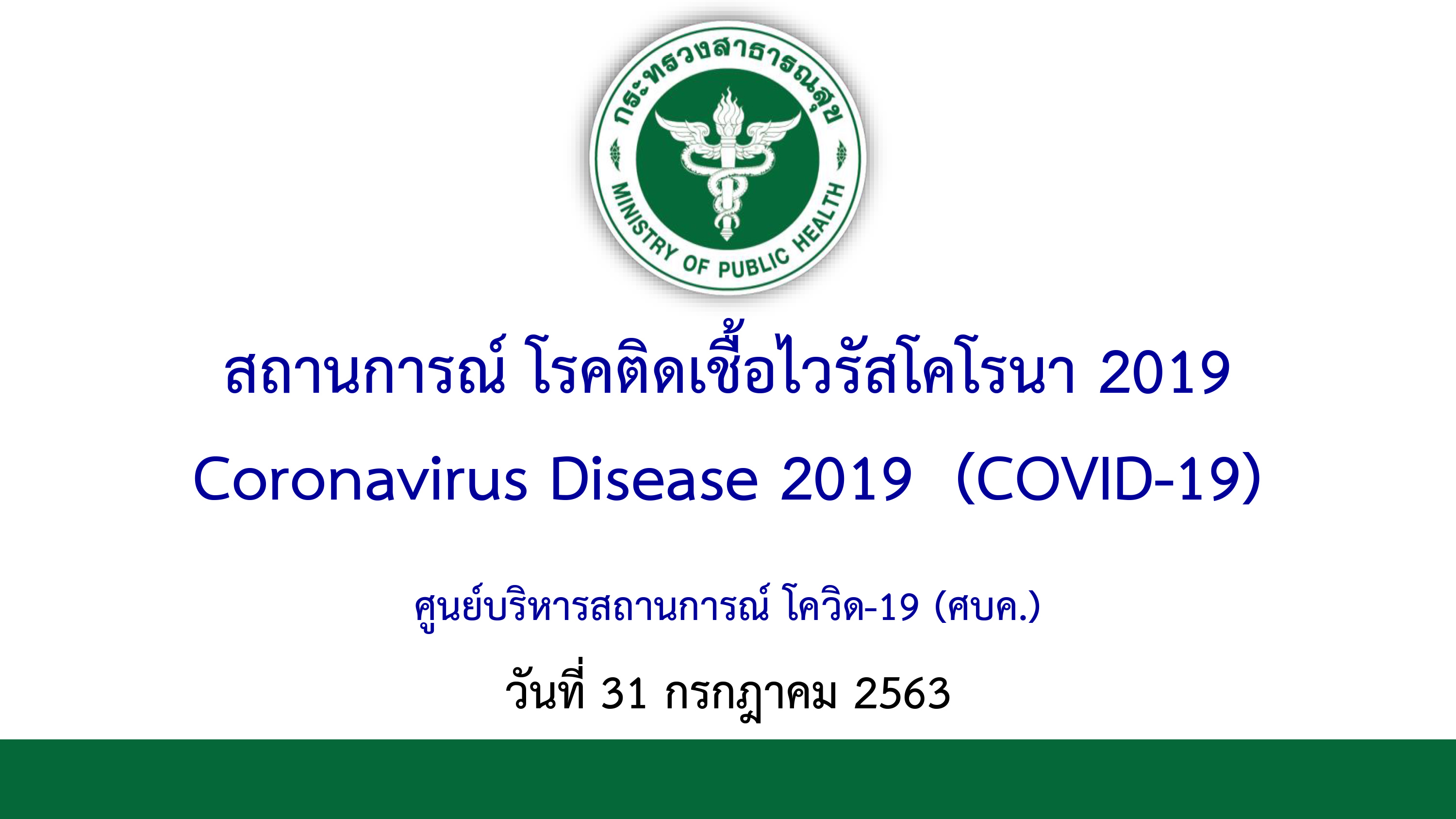 กระทรวงสาธารณสุข
MINISTRY OF PUBLIC HEALTH

สถานการณ์ โรคติดเชื้อไวรัสโคโรนา 2019
Coronavirus Disease 2019 (COVID-19)

ศูนย์บริหารสถานการณ์ โควิด-19 (ศบค.)

วันที่ 31 กรกฎาคม 2563